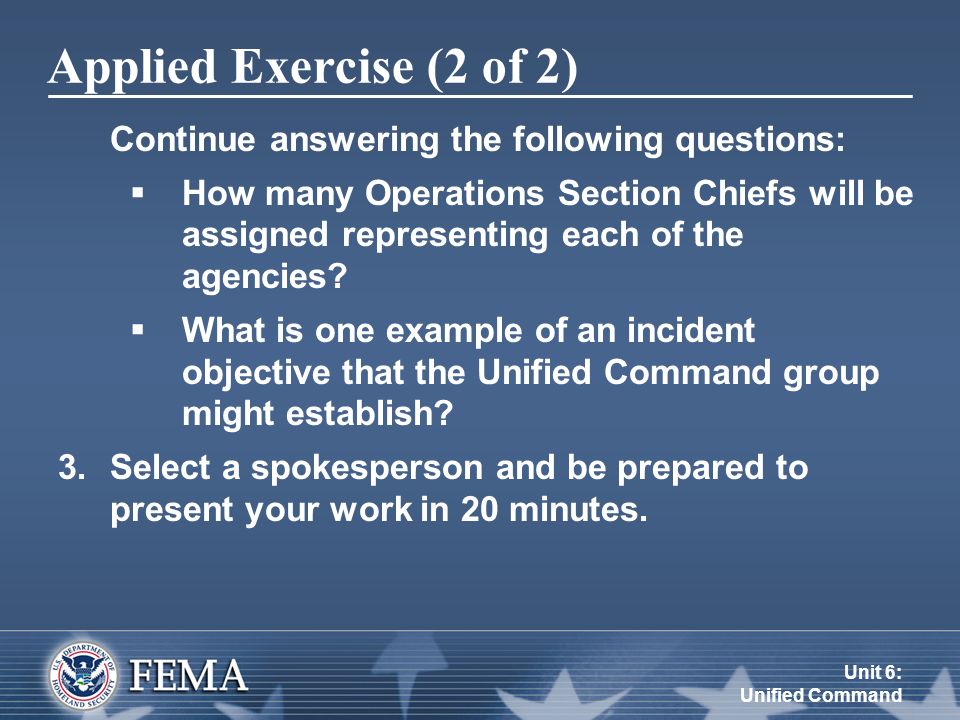 Applied Exercise (2 of 2)

Continue answering the following questions:

▪ How many Operations Section Chiefs will be assigned representing each of the agencies?

▪ What is one example of an incident objective that the Unified Command group might establish?

3. Select a spokesperson and be prepared to present your work in 20 minutes.

U.S. DEPARTMENT OF HOMELAND SECURITY

FEMA

Unit 6:
Unified Command